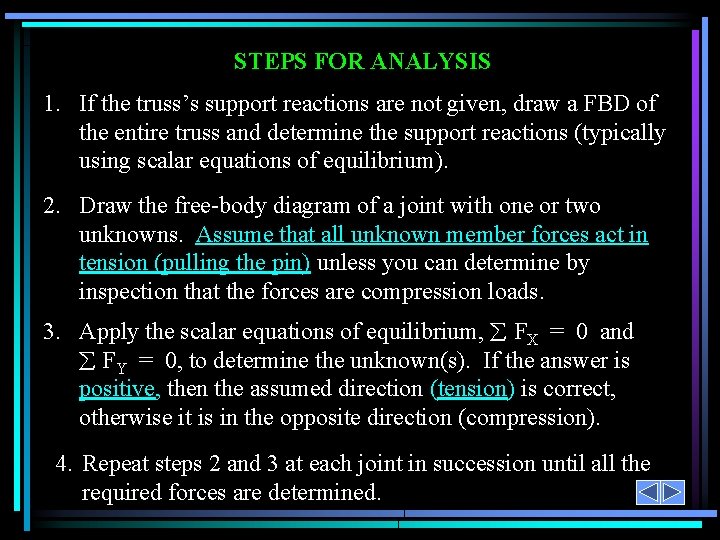 STEPS FOR ANALYSIS

1. If the truss's support reactions are not given, draw a FBD of the entire truss and determine the support reactions (typically using scalar equations of equilibrium).

2. Draw the free-body diagram of a joint with one or two unknowns. Assume that all unknown member forces act in tension (pulling the pin) unless you can determine by inspection that the forces are compression loads.

3. Apply the scalar equations of equilibrium, $\sum F_X = 0$ and $\sum F_Y = 0$, to determine the unknown(s). If the answer is positive, then the assumed direction (tension) is correct, otherwise it is in the opposite direction (compression).

4. Repeat steps 2 and 3 at each joint in succession until all the required forces are determined.